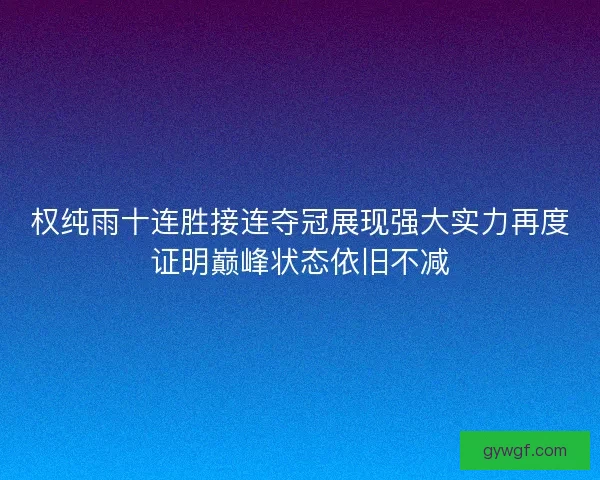 权纯雨十连胜接连夺冠展现强大实力再度证明巅峰状态依旧不减

gywgf.com